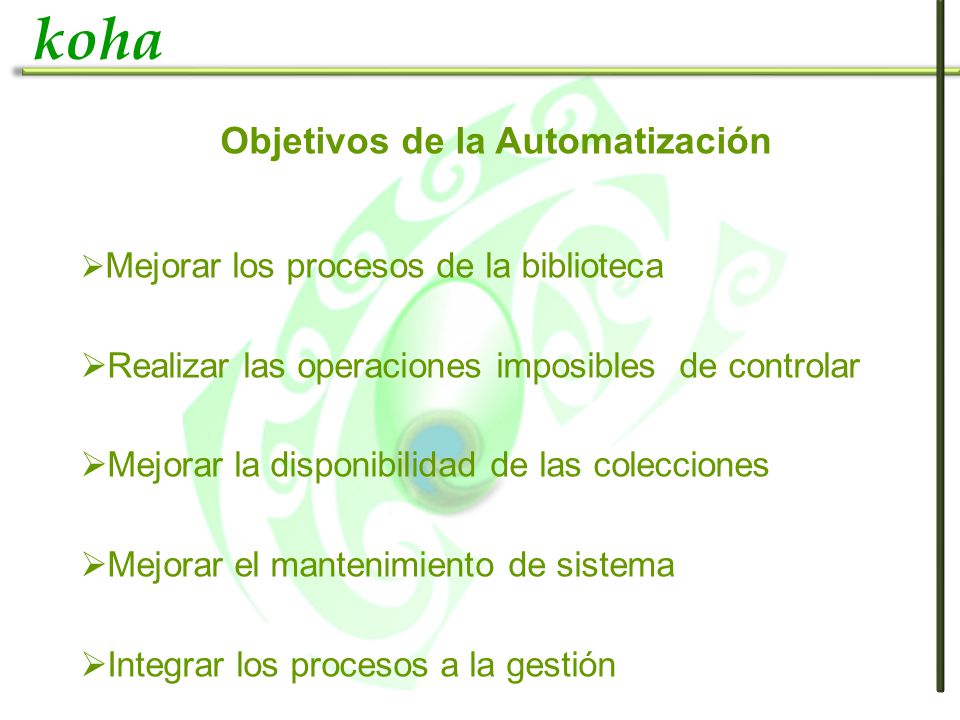 koha

Objetivos de la Automatización

➢Mejorar los procesos de la biblioteca

➢Realizar las operaciones imposibles de controlar

➢Mejorar la disponibilidad de las colecciones

➢Mejorar el mantenimiento de sistema

➢Integrar los procesos a la gestión